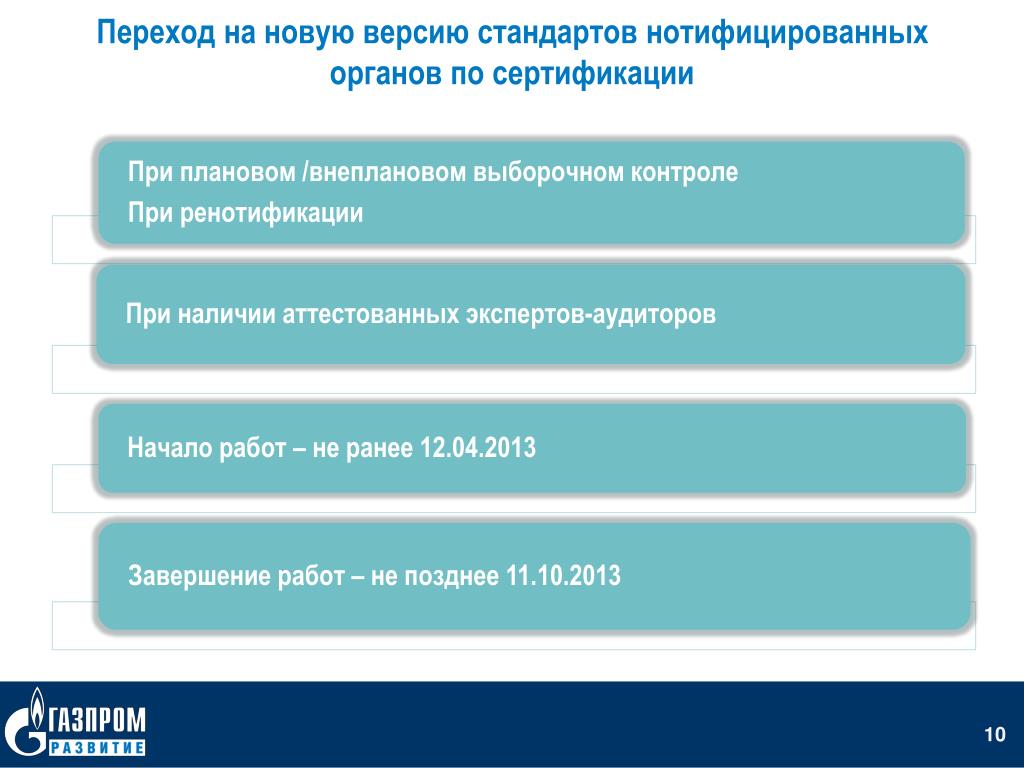 Переход на новую версию стандартов нотифицированных органов по сертификации

При плановом /внеплановом выборочном контроле
При ренотификации

При наличии аттестованных экспертов-аудиторов

Начало работ – не ранее 12.04.2013

Завершение работ – не позднее 11.10.2013

ГАЗПРОМ
РАЗВИТИЕ

10